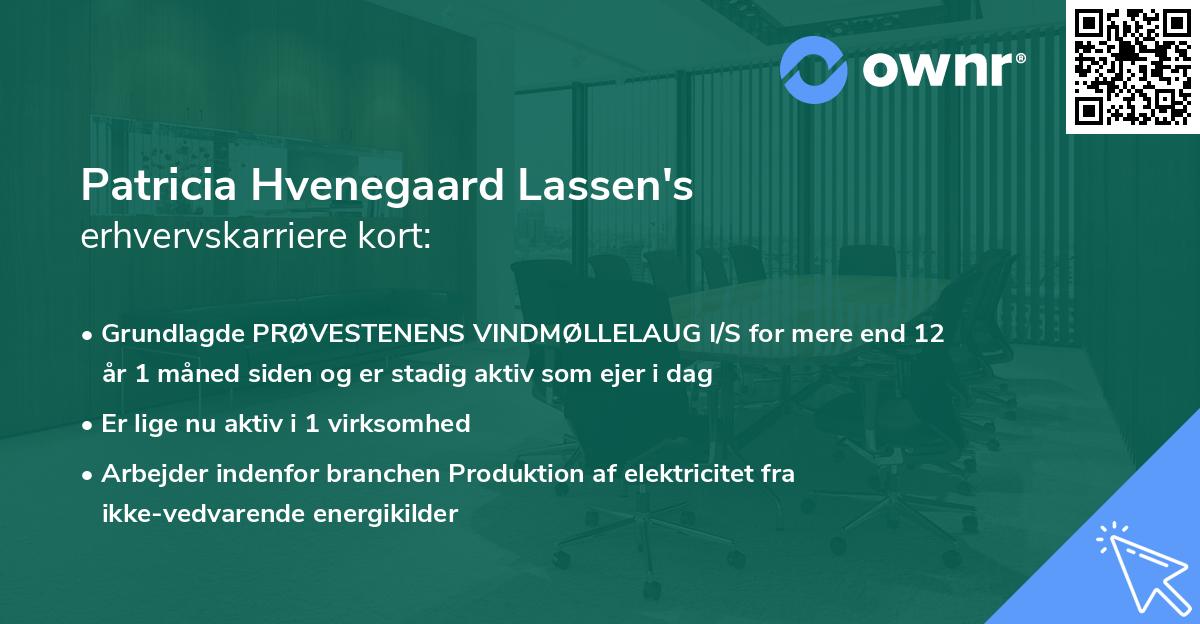 ownr®

Patricia Hvenegaard Lassen's
erhvervskarriere kort:

• Grundlagde PRØVESTENENS VINDMØLLELAUG I/S for mere end 12 år 1 måned siden og er stadig aktiv som ejer i dag

• Er lige nu aktiv i 1 virksomhed

• Arbejder indenfor branchen Produktion af elektricitet fra ikke-vedvarende energikilder